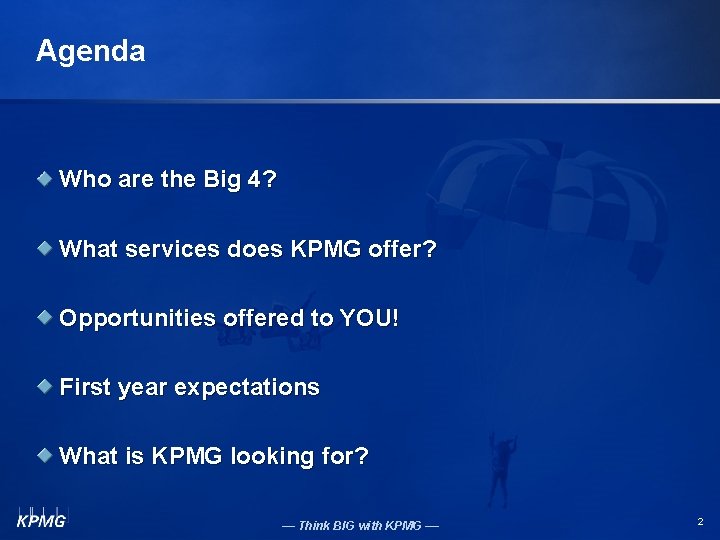 Agenda

Who are the Big 4?

What services does KPMG offer?

Opportunities offered to YOU!

First year expectations

What is KPMG looking for?

KPMG

— Think BIG with KPMG —

2